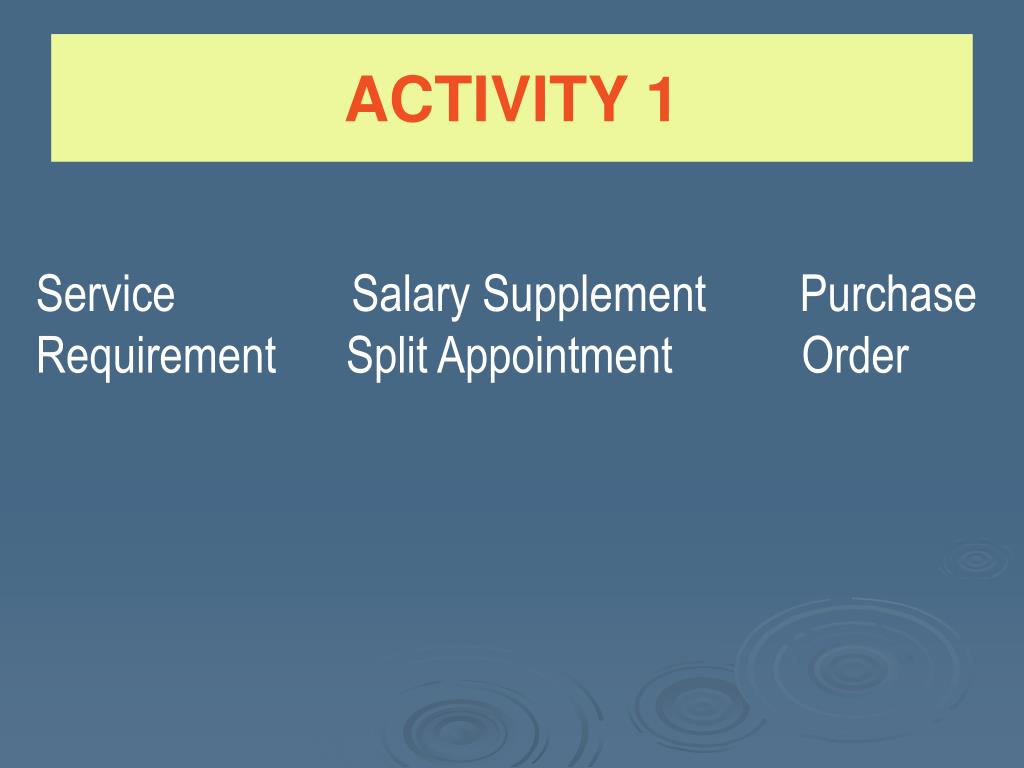 ACTIVITY 1

Service Requirement

Salary Supplement
Split Appointment

Purchase Order